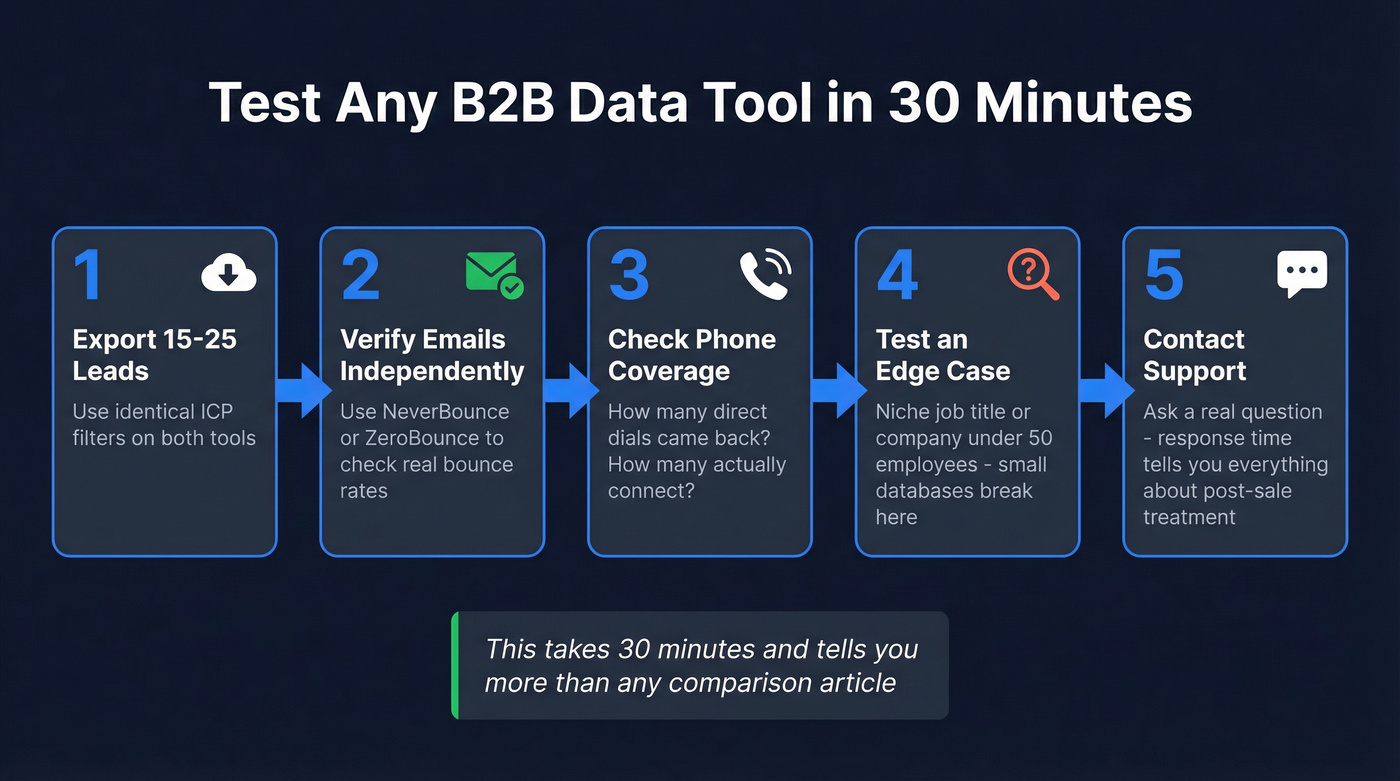 Test Any B2B Data Tool in 30 Minutes

1

Export 15-25 Leads

Use identical ICP filters on both tools

2

Verify Emails Independently

Use NeverBounce or ZeroBounce to check real bounce rates

3

Check Phone Coverage

How many direct dials came back? How many actually connect?

4

Test an Edge Case

Niche job title or company under 50 employees - small databases break here

5

Contact Support

Ask a real question - response time tells you everything about post-sale treatment

This takes 30 minutes and tells you more than any comparison article